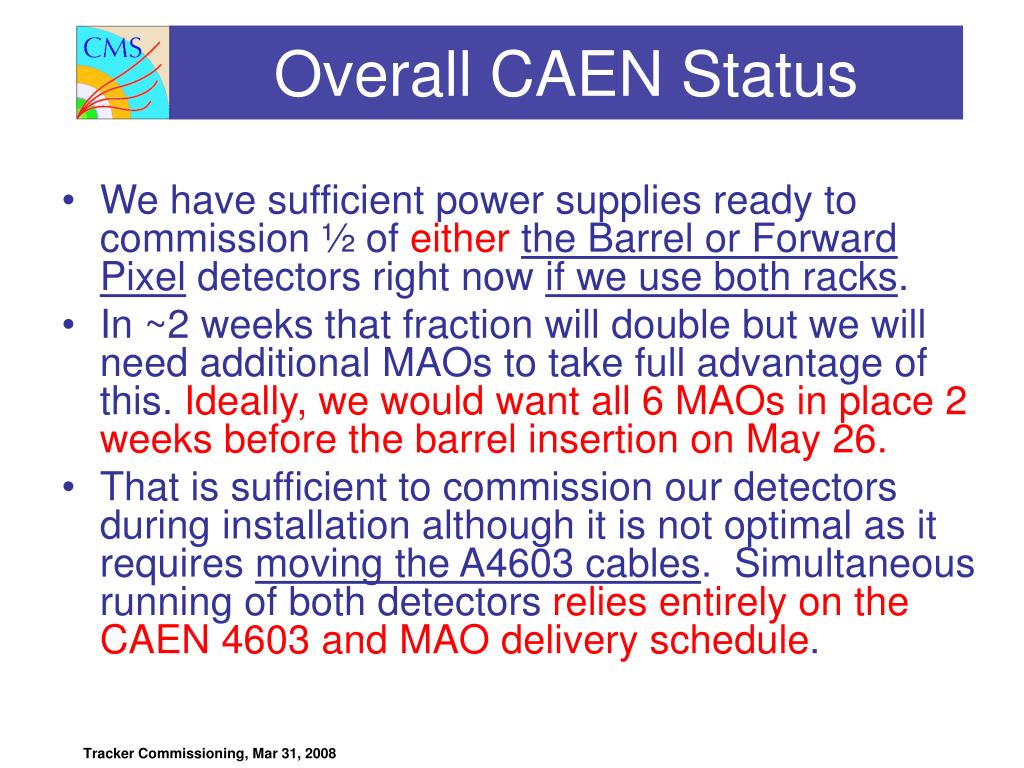 CMS

Overall CAEN Status

• We have sufficient power supplies ready to commission ½ of either the Barrel or Forward Pixel detectors right now if we use both racks.
• In ~2 weeks that fraction will double but we will need additional MAOs to take full advantage of this. Ideally, we would want all 6 MAOs in place 2 weeks before the barrel insertion on May 26.
• That is sufficient to commission our detectors during installation although it is not optimal as it requires moving the A4603 cables. Simultaneous running of both detectors relies entirely on the CAEN 4603 and MAO delivery schedule.

Tracker Commissioning, Mar 31, 2008